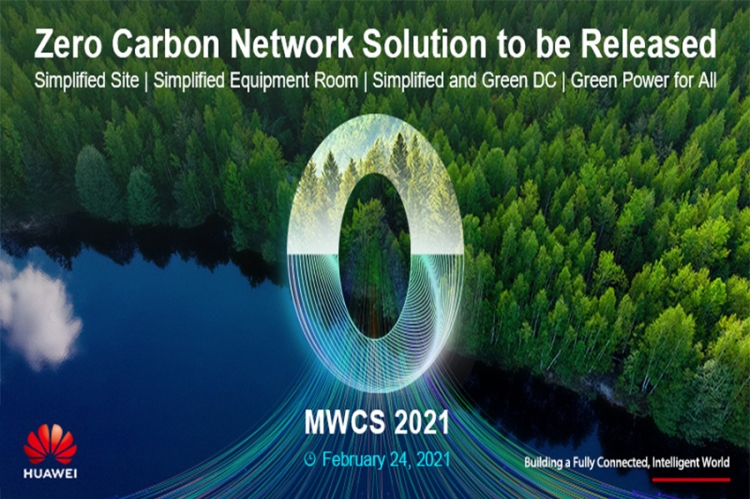 Zero Carbon Network Solution to be Released
Simplified Site | Simplified Equipment Room | Simplified and Green DC | Green Power for All

MWCS 2021
February 24, 2021

HUAWEI

Building a Fully Connected, Intelligent World